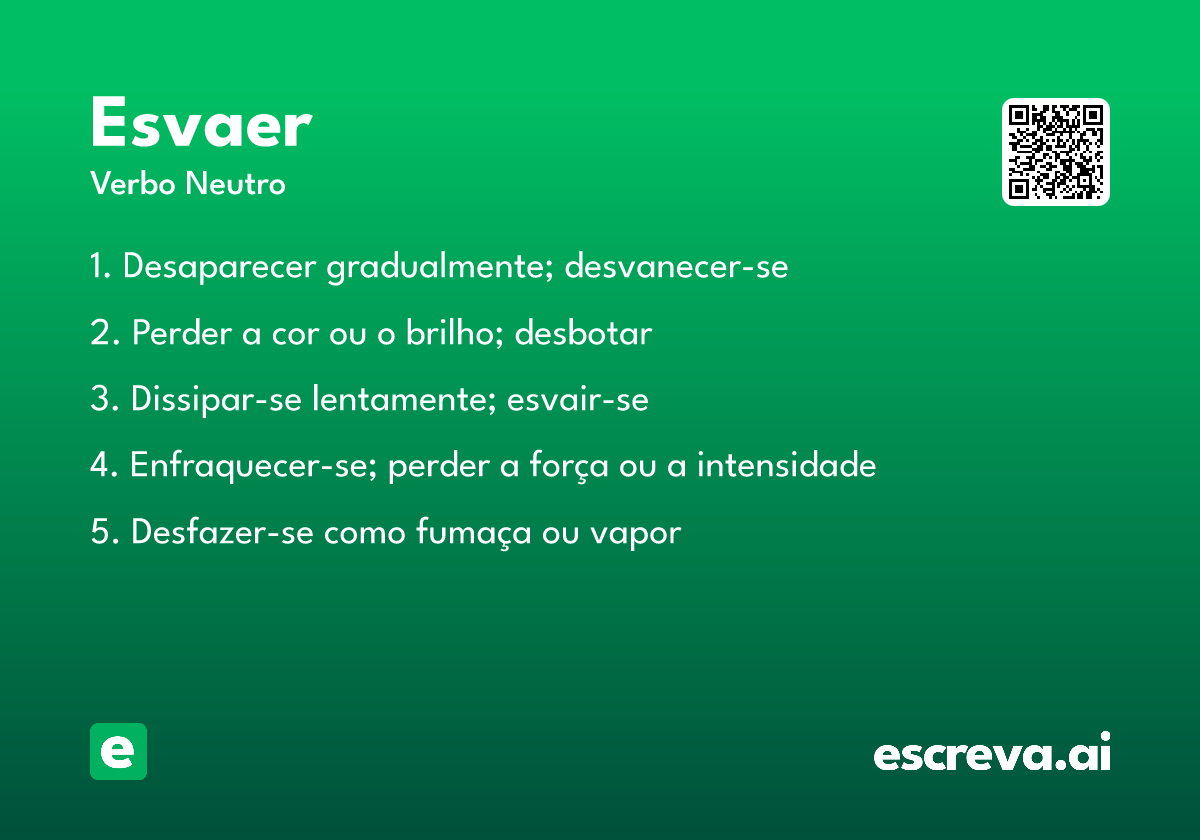 Esvaer

Verbo Neutro

1. Desaparecer gradualmente; desvanecer-se

2. Perder a cor ou o brilho; desbotar

3. Dissipar-se lentamente; esvair-se

4. Enfraquecer-se; perder a força ou a intensidade

5. Desfazer-se como fumaça ou vapor

e

escreva.ai